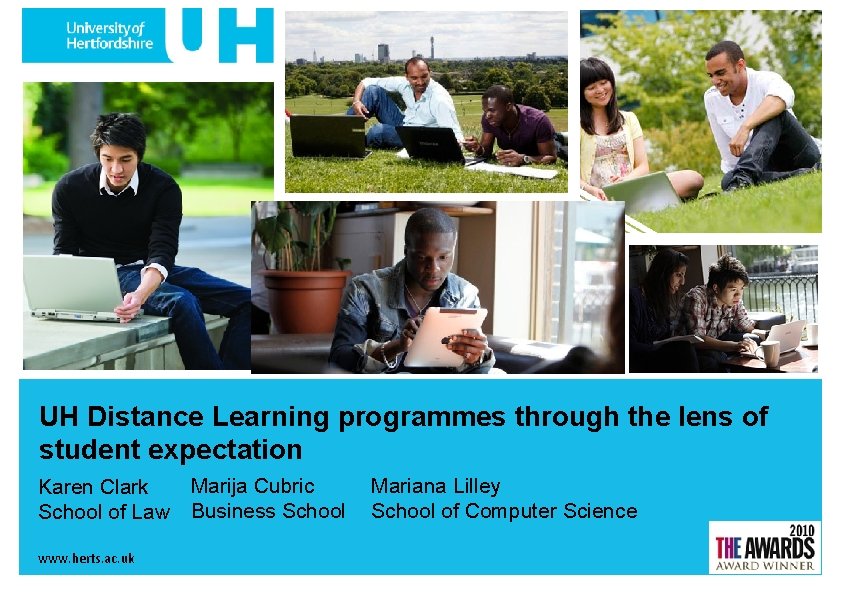 University of Hertfordshire UH

UH Distance Learning programmes through the lens of student expectation

Karen Clark
School of Law

Marija Cubric
Business School

Mariana Lilley
School of Computer Science

www.herts.ac.uk

2010 THE AWARDS AWARD WINNER